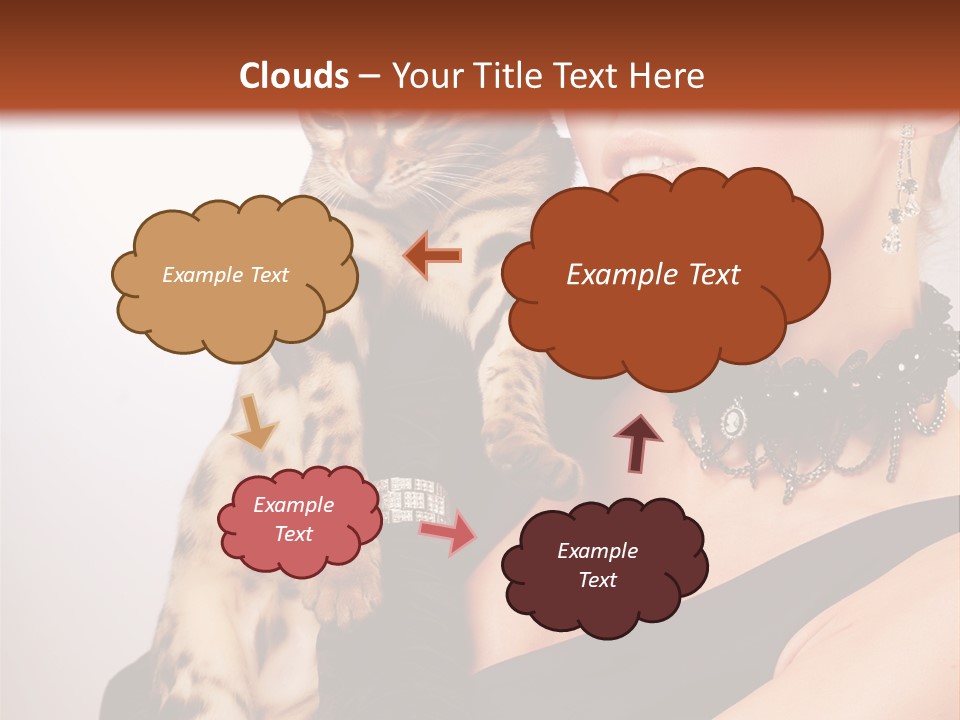 Clouds – Your Title Text Here

Example Text

Example Text

Example Text

Example Text